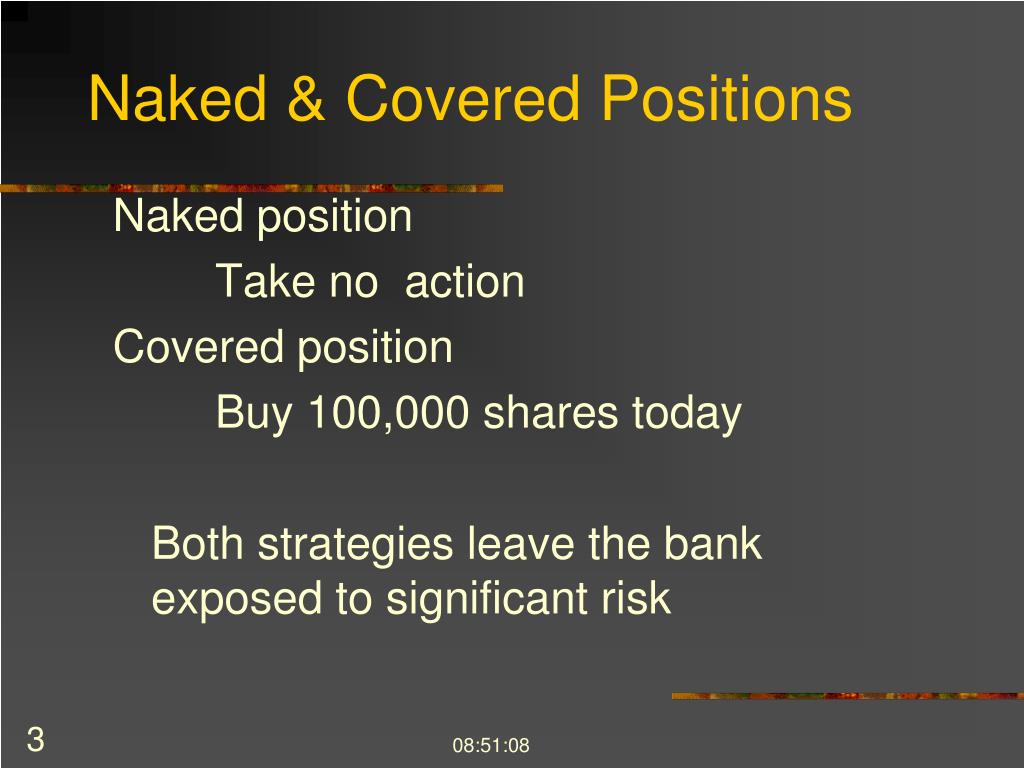 Naked & Covered Positions

Naked position

Take no  action

Covered position

Buy 100,000 shares today

Both strategies leave the bank exposed to significant risk

3

08:51:08